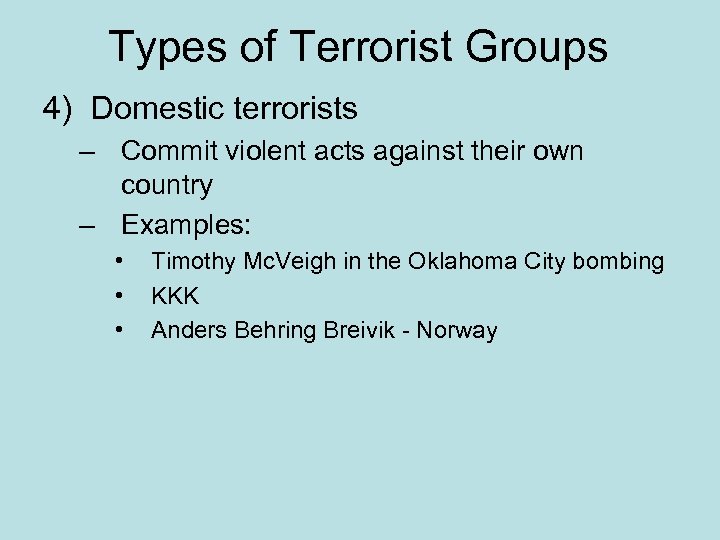 Types of Terrorist Groups

4) Domestic terrorists

– Commit violent acts against their own country

– Examples:

• Timothy McVeigh in the Oklahoma City bombing

• KKK

• Anders Behring Breivik - Norway